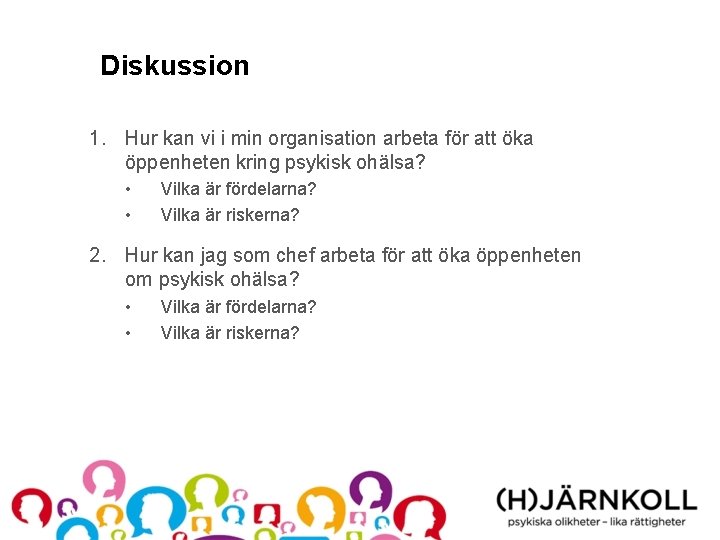 Diskussion

1. Hur kan vi i min organisation arbeta för att öka öppenheten kring psykisk ohälsa?
• Vilka är fördelarna?
• Vilka är riskerna?

2. Hur kan jag som chef arbeta för att öka öppenheten om psykisk ohälsa?
• Vilka är fördelarna?
• Vilka är riskerna?

(H)JÄRNKOLL
psykiska olikheter – lika rättigheter